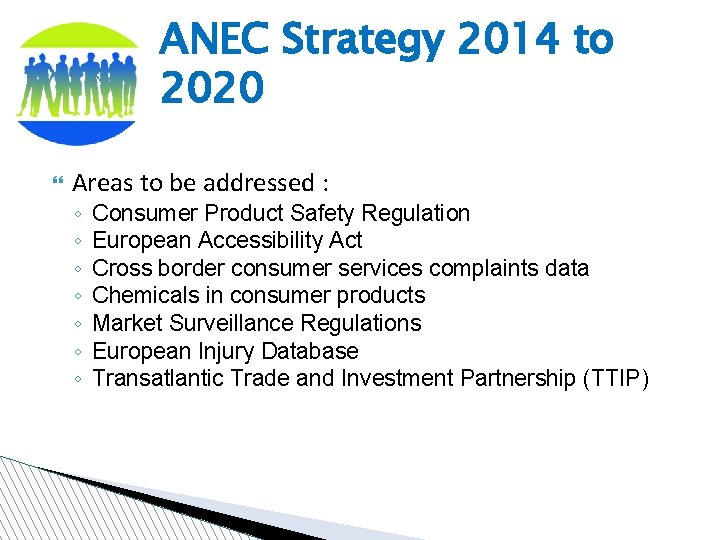 ANEC Strategy 2014 to 2020

Areas to be addressed :
◦ Consumer Product Safety Regulation
◦ European Accessibility Act
◦ Cross border consumer services complaints data
◦ Chemicals in consumer products
◦ Market Surveillance Regulations
◦ European Injury Database
◦ Transatlantic Trade and Investment Partnership (TTIP)